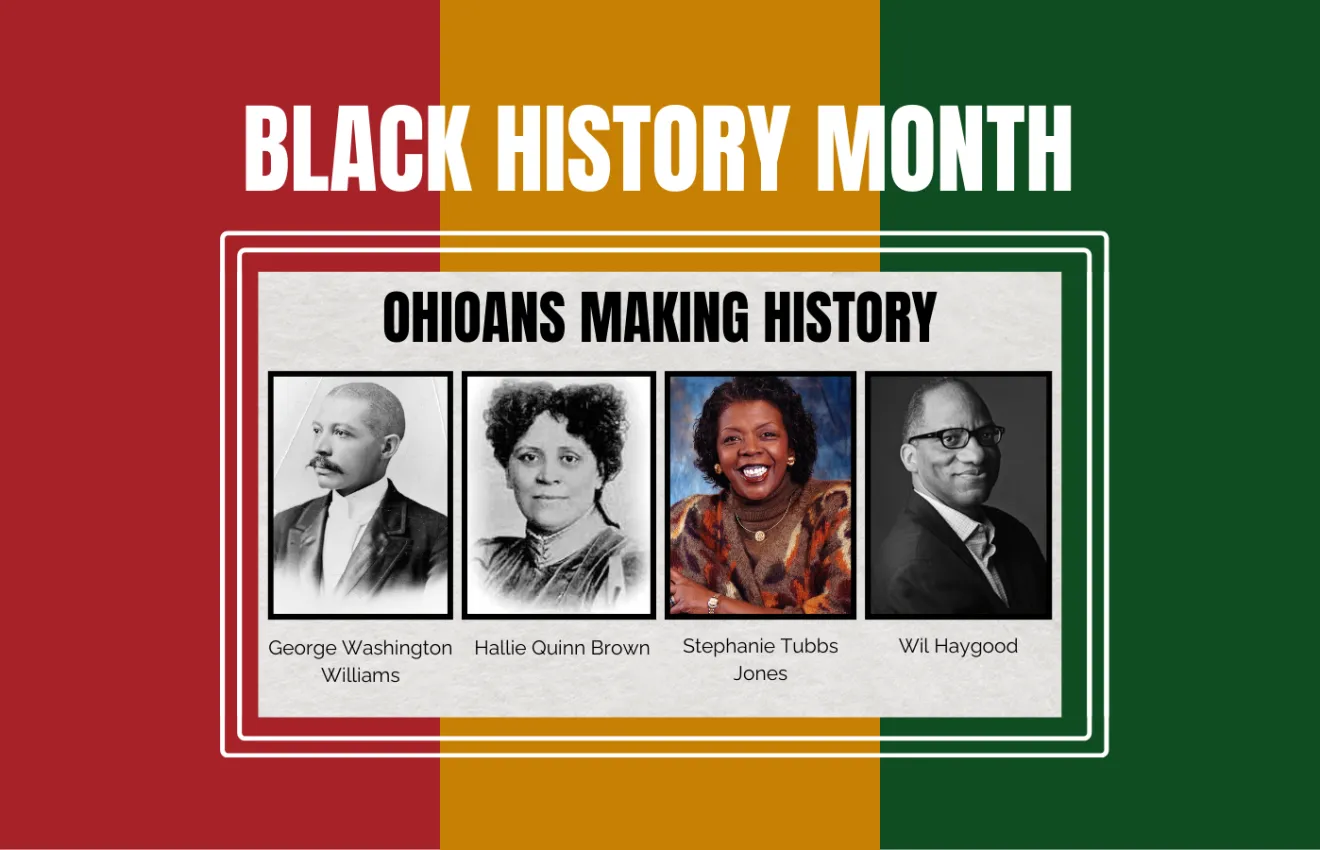 BLACK HISTORY MONTH

OHIOANS MAKING HISTORY

George Washington Williams

Hallie Quinn Brown

Stephanie Tubbs Jones

Wil Haygood